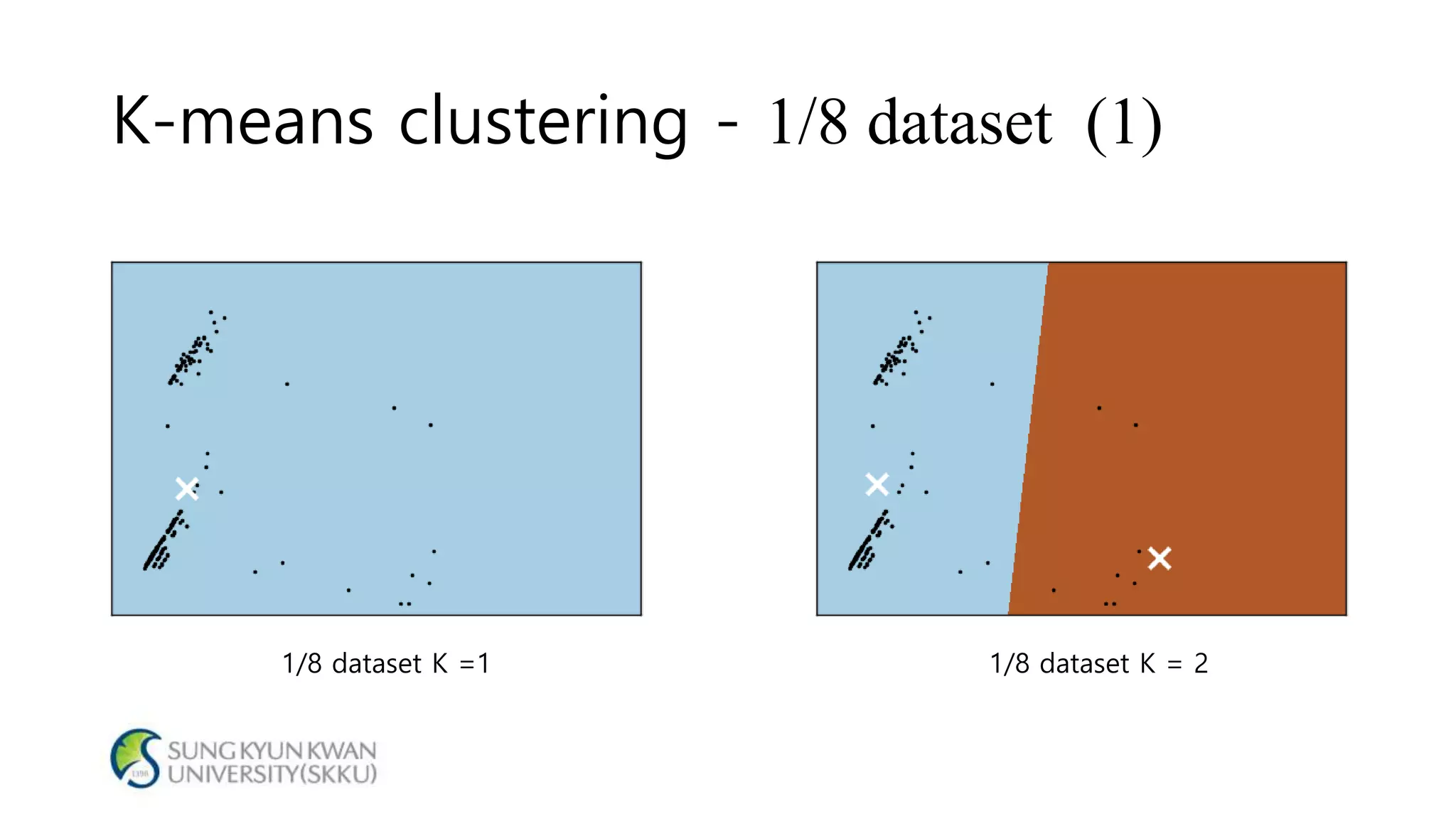 K-means clustering - 1/8 dataset (1)

1/8 dataset K =1

1/8 dataset K = 2

1398

SUNG KYUN KWAN UNIVERSITY(SKKU)